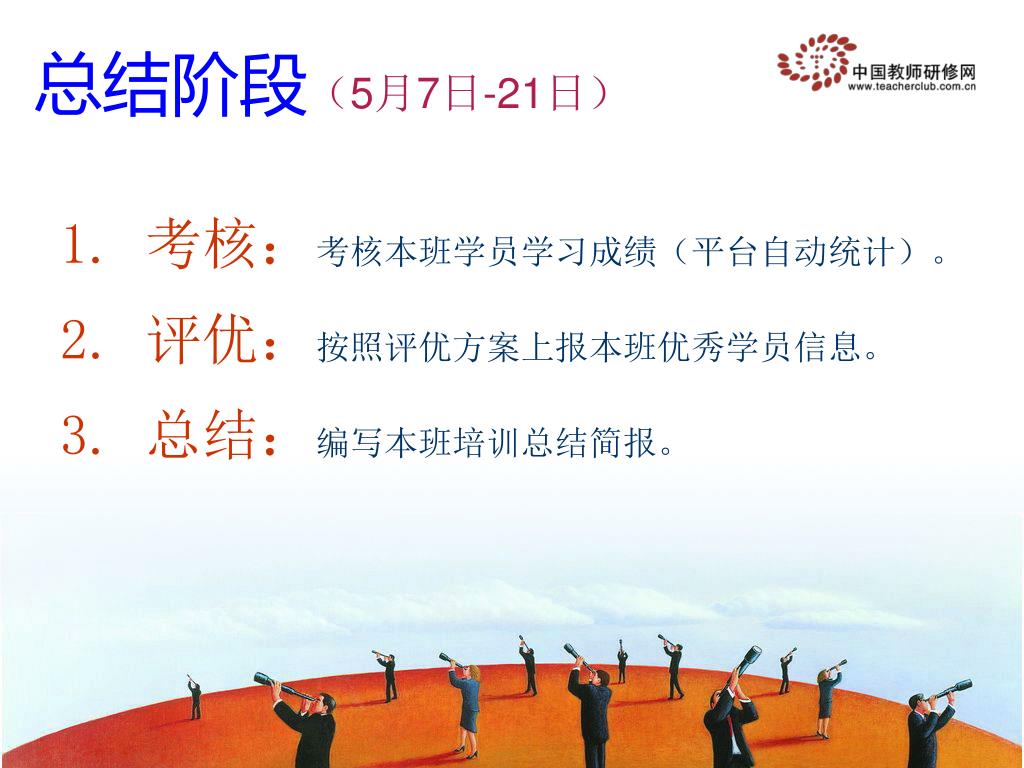 总结阶段（5月7日-21日）

中国教师研修网
www.teacherclub.com.cn

1. 考核：考核本班学员学习成绩（平台自动统计）。

2. 评优：按照评优方案上报本班优秀学员信息。

3. 总结：编写本班培训总结简报。